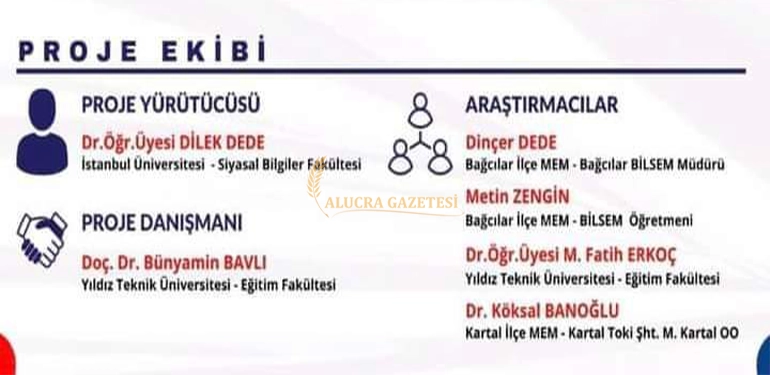 PROJE EKİBİ

PROJE YÜRÜTÜCÜSÜ

Dr.Öğr.Üyesi DİLEK DEDE
İstanbul Üniversitesi - Siyasal Bilgiler Fakültesi

PROJE DANIŞMANI

Doç. Dr. Bünyamin BAVLI
Yıldız Teknik Üniversitesi - Eğitim Fakültesi

ARAŞTIRMACILAR

Dinçer DEDE
Bağcılar İlçe MEM - Bağcılar BİLSEM Müdürü

Metin ZENGİN
Bağcılar İlçe MEM - BİLSEM Öğretmeni

Dr.Öğr.Üyesi M. Fatih ERKOÇ
Yıldız Teknik Üniversitesi - Eğitim Fakültesi

Dr. Köksal BANOĞLU
Kartal İlçe MEM - Kartal Toki Şht. M. Kartal OO

ALUCRA GAZETESİ